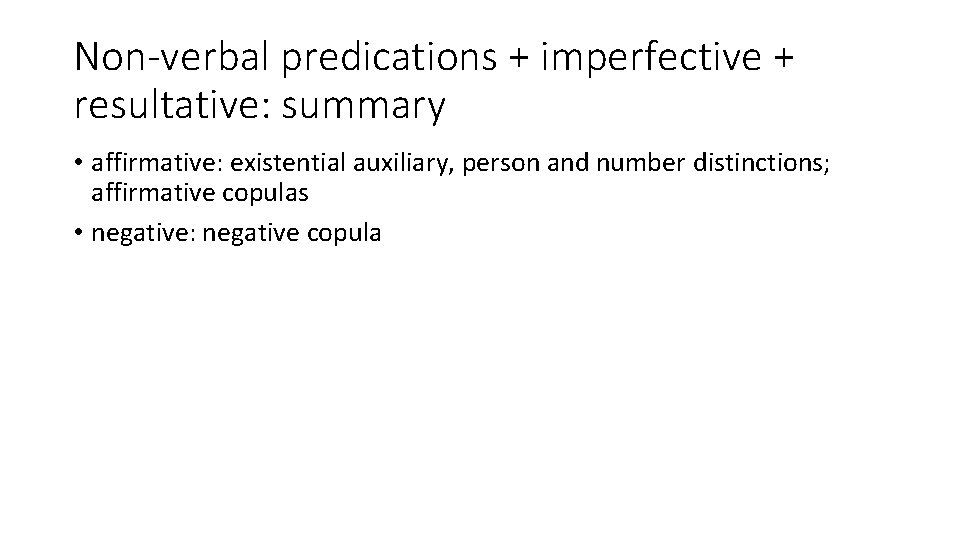 Non-verbal predications + imperfective + resultative: summary

• affirmative: existential auxiliary, person and number distinctions; affirmative copulas

• negative: negative copula